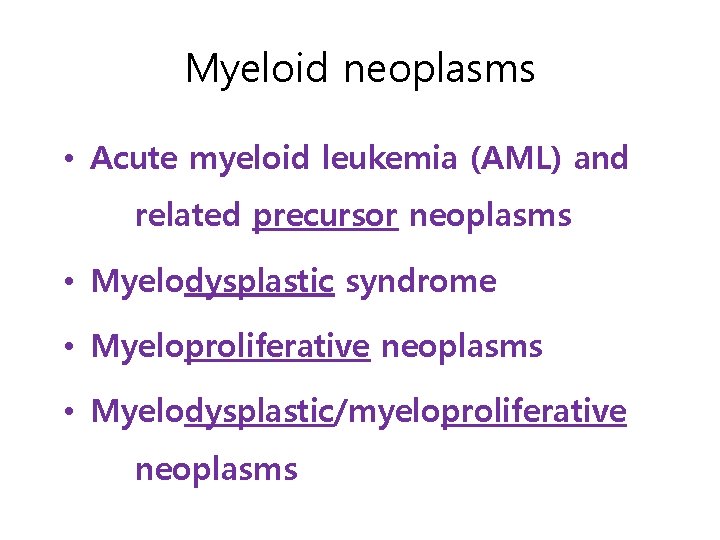 Myeloid neoplasms

• Acute myeloid leukemia (AML) and related precursor neoplasms
• Myelodysplastic syndrome
• Myeloproliferative neoplasms
• Myelodysplastic/myeloproliferative neoplasms